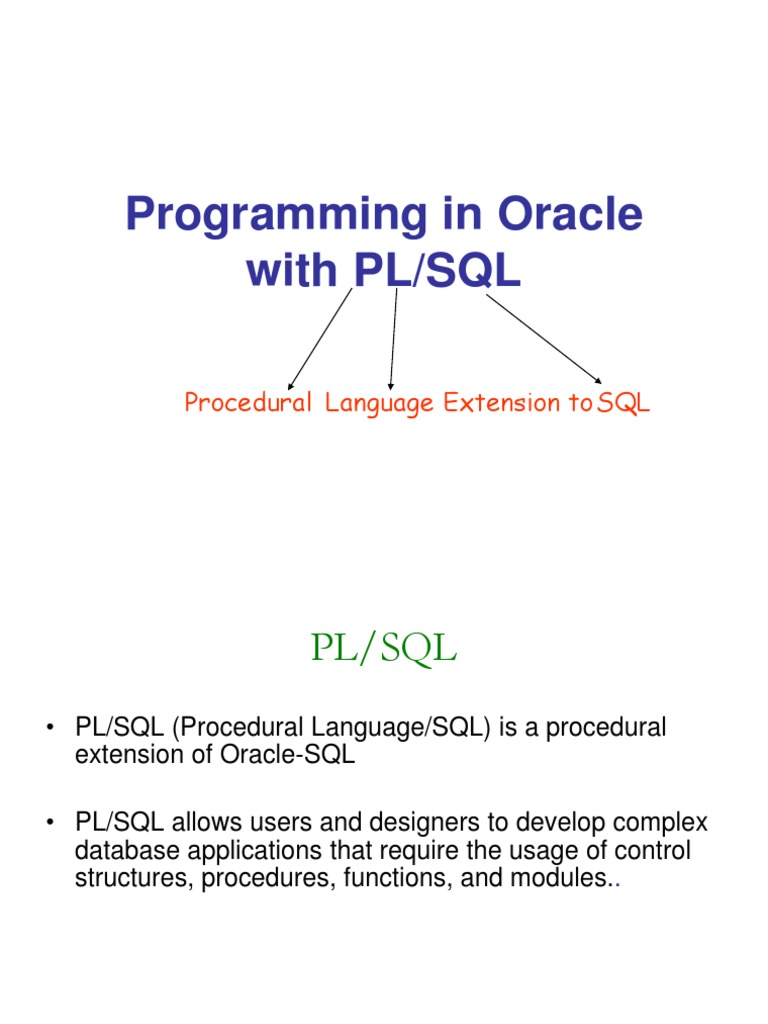 Programming in Oracle with PL/SQL

Procedural Language Extension to SQL

PL/SQL

• PL/SQL (Procedural Language/SQL) is a procedural extension of Oracle-SQL

• PL/SQL allows users and designers to develop complex database applications that require the usage of control structures, procedures, functions, and modules..